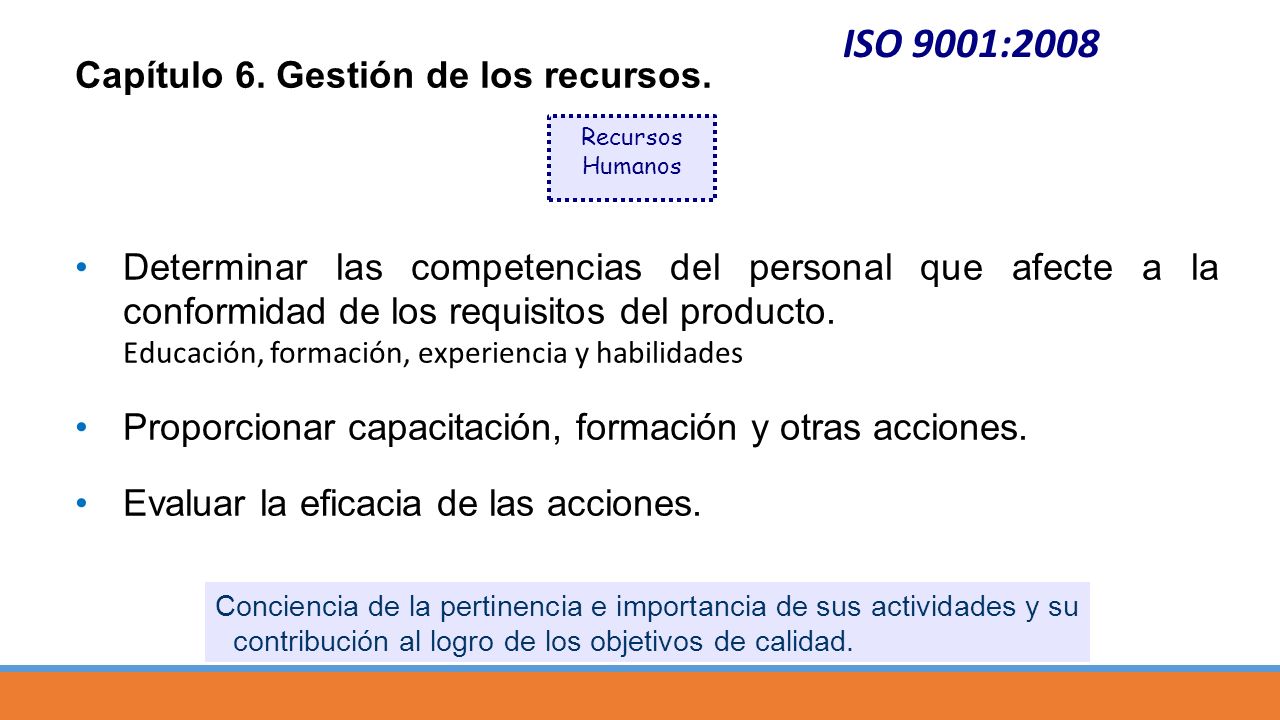 ISO 9001:2008

Capítulo 6. Gestión de los recursos.

Recursos Humanos

• Determinar las competencias del personal que afecte a la conformidad de los requisitos del producto.
Educación, formación, experiencia y habilidades

• Proporcionar capacitación, formación y otras acciones.

• Evaluar la eficacia de las acciones.

Conciencia de la pertinencia e importancia de sus actividades y su contribución al logro de los objetivos de calidad.